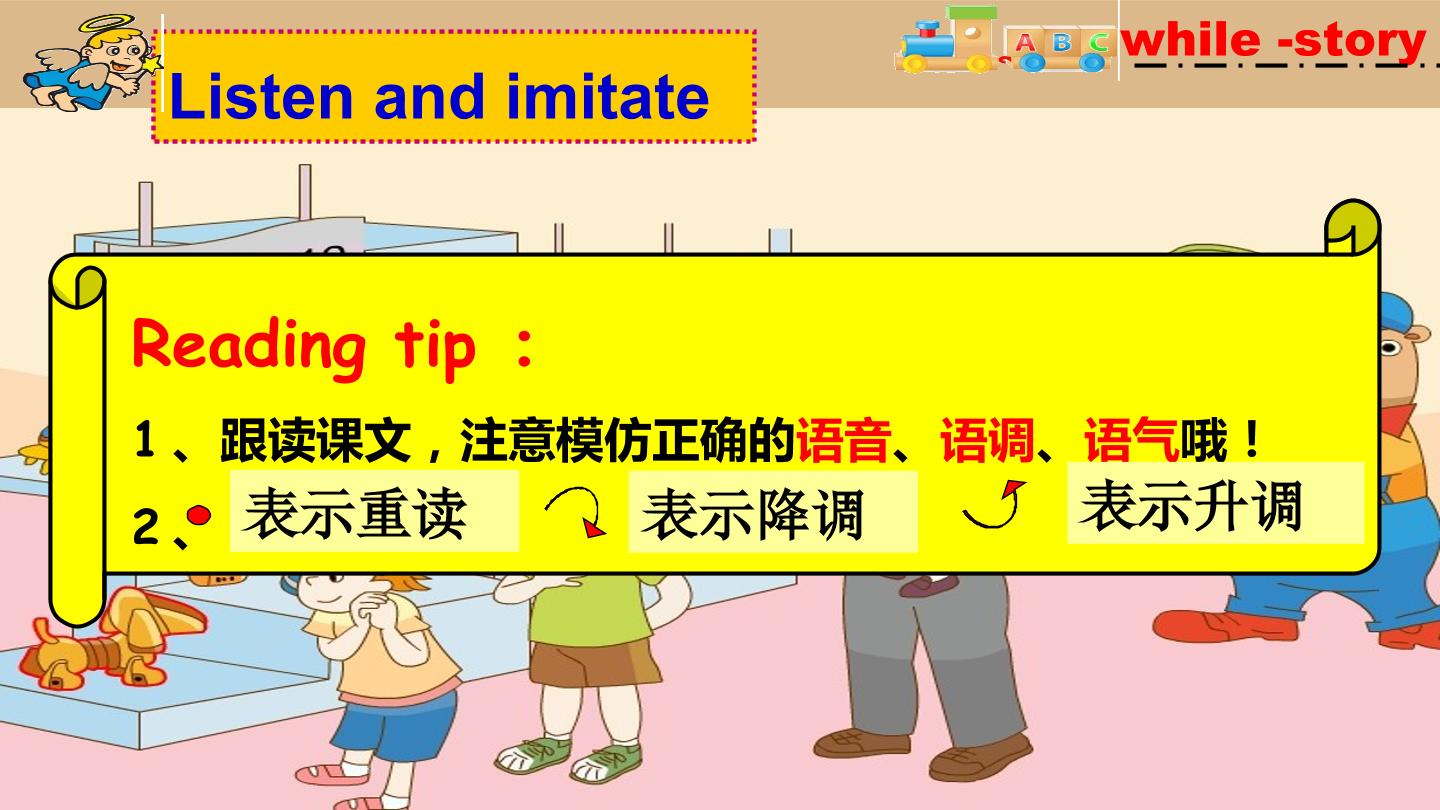 Listen and imitate

A B C while -story

Reading tip :

1、跟读课文，注意模仿正确的语音、语调、语气哦！

2、 表示重读 表示降调 表示升调